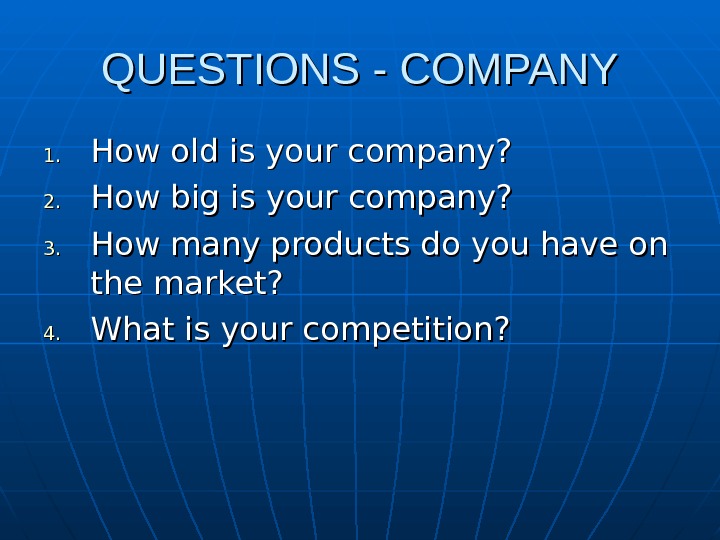 QUESTIONS - COMPANY

1. How old is your company?
2. How big is your company?
3. How many products do you have on the market?
4. What is your competition?